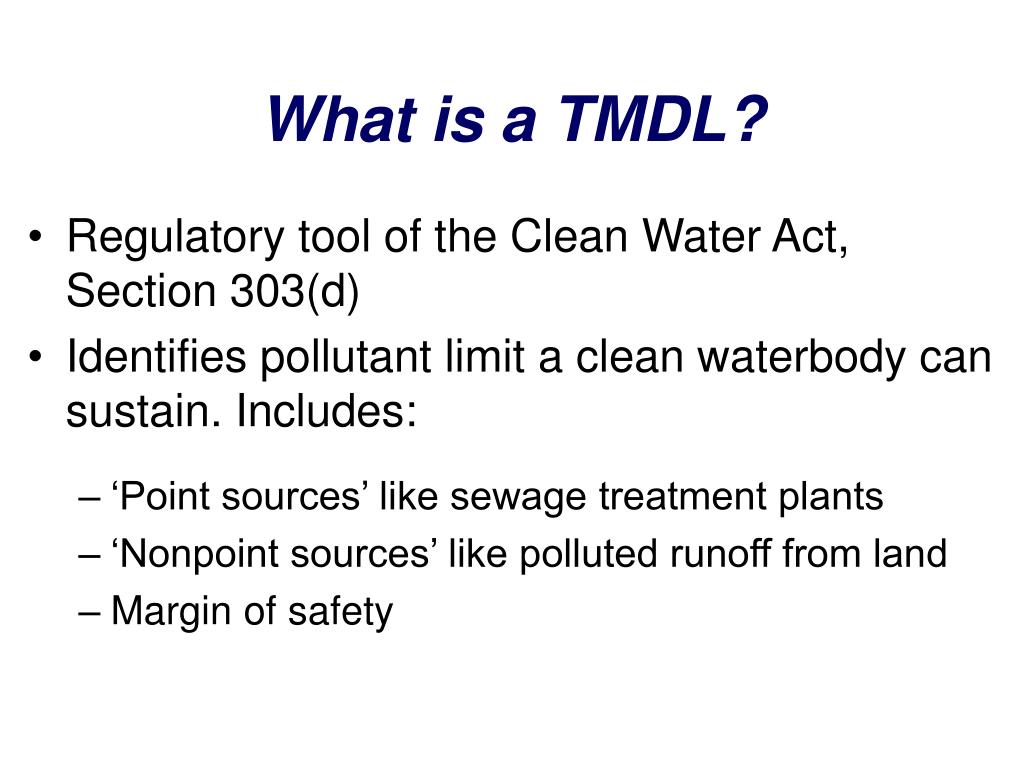 What is a TMDL?

• Regulatory tool of the Clean Water Act, Section 303(d)
• Identifies pollutant limit a clean waterbody can sustain. Includes:
– ‘Point sources’ like sewage treatment plants
– ‘Nonpoint sources’ like polluted runoff from land
– Margin of safety